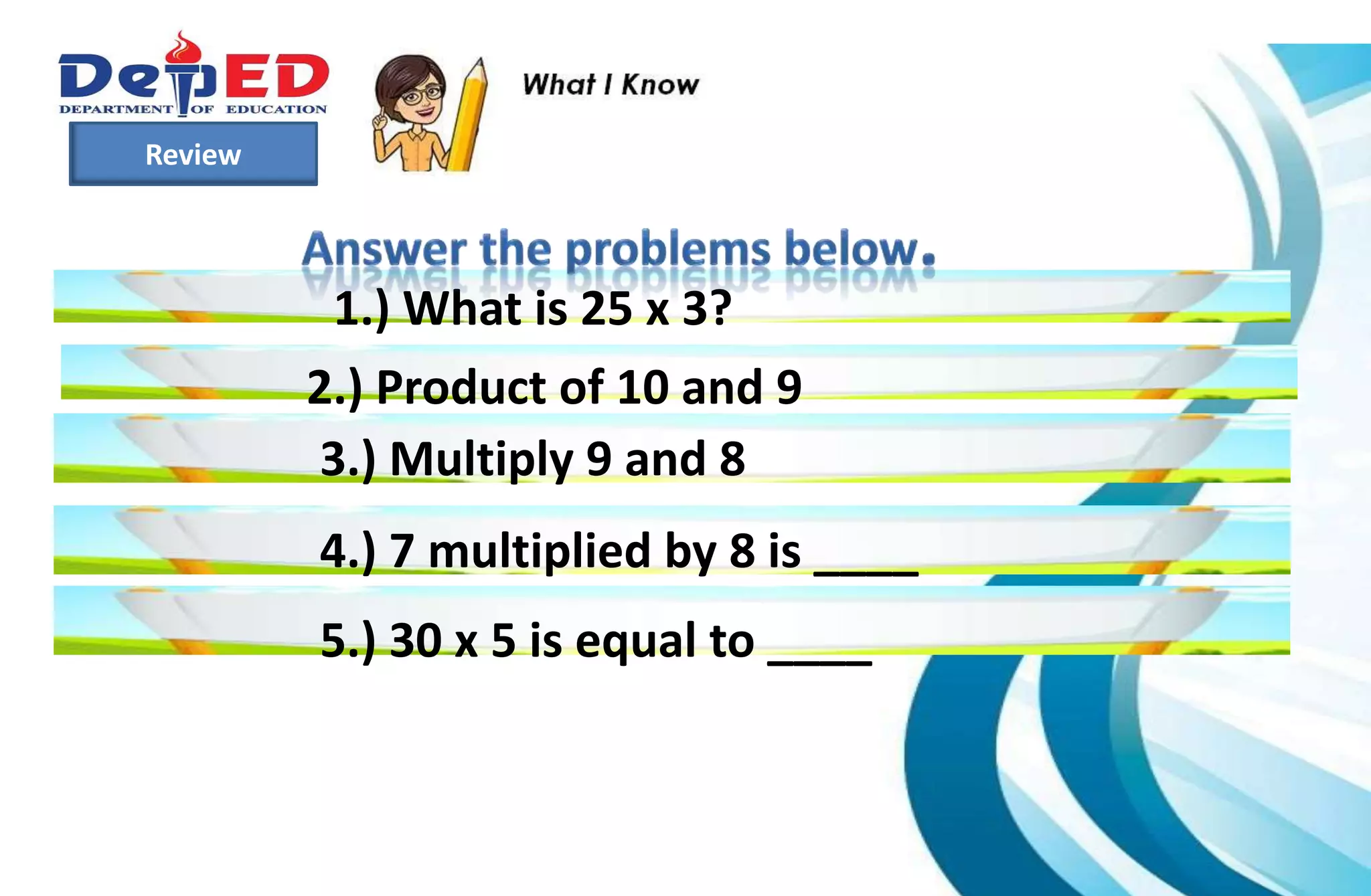 DepED
DEPARTMENT OF EDUCATION

Review

What I Know

Answer the problems below.

1.) What is 25 x 3?

2.) Product of 10 and 9

3.) Multiply 9 and 8

4.) 7 multiplied by 8 is ____

5.) 30 x 5 is equal to ____